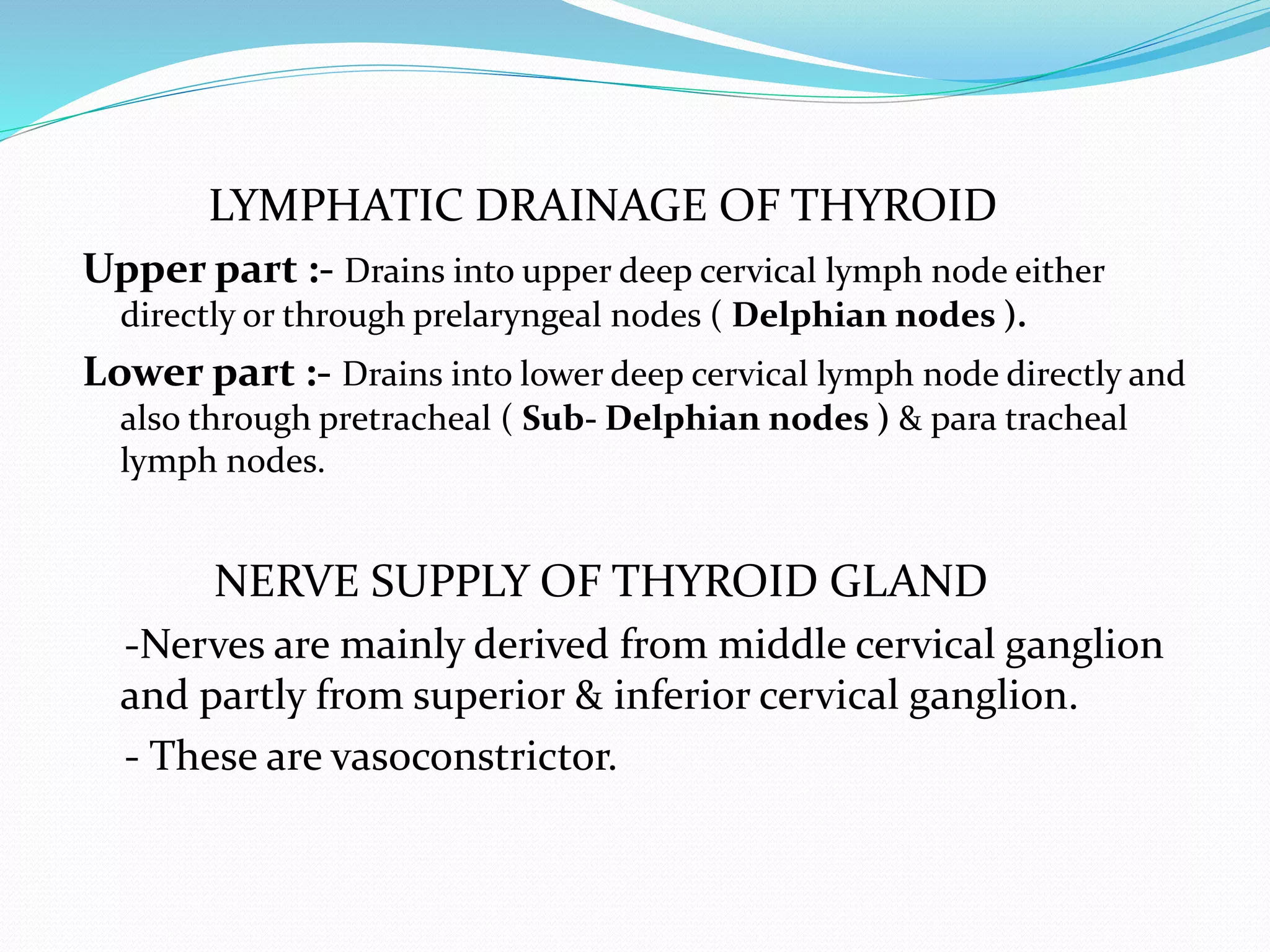 LYMPHATIC DRAINAGE OF THYROID

Upper part :- Drains into upper deep cervical lymph node either directly or through prelaryngeal nodes ( Delphian nodes ).

Lower part :- Drains into lower deep cervical lymph node directly and also through pretracheal ( Sub- Delphian nodes ) & para tracheal lymph nodes.

NERVE SUPPLY OF THYROID GLAND

-Nerves are mainly derived from middle cervical ganglion and partly from superior & inferior cervical ganglion.

- These are vasoconstrictor.